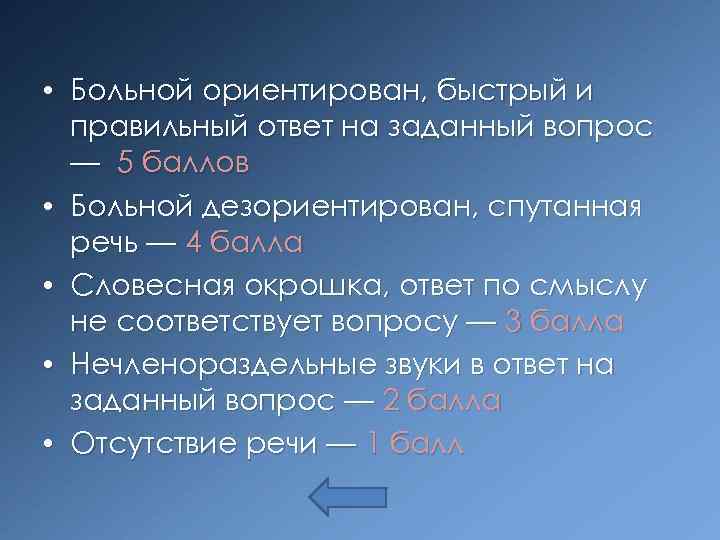 • Больной ориентирован, быстрый и правильный ответ на заданный вопрос — 5 баллов

• Больной дезориентирован, спутанная речь — 4 балла

• Словесная окрошка, ответ по смыслу не соответствует вопросу — 3 балла

• Нечленораздельные звуки в ответ на заданный вопрос — 2 балла

• Отсутствие речи — 1 балл